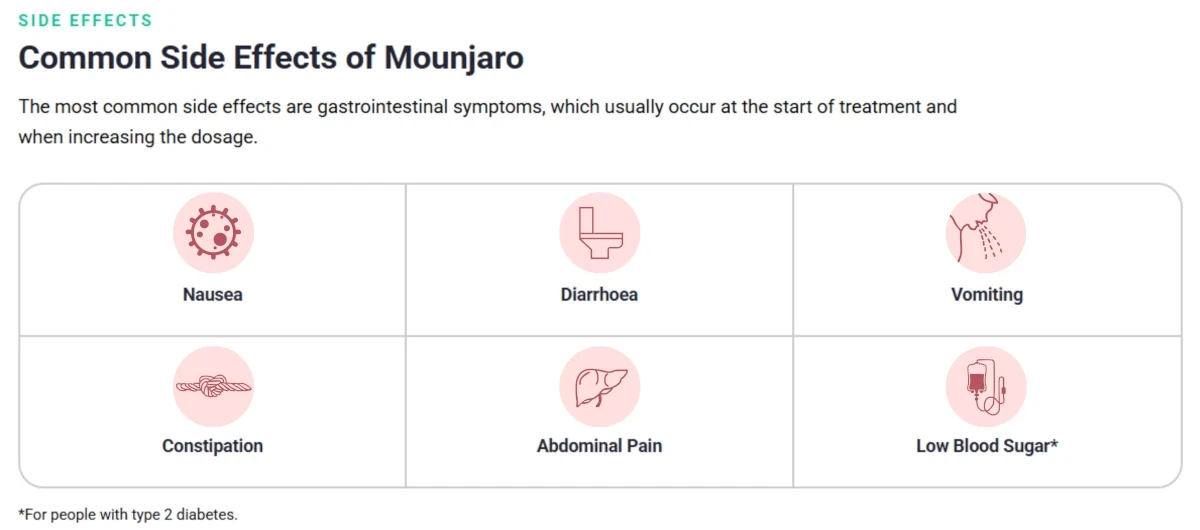 SIDE EFFECTS

Common Side Effects of Mounjaro

The most common side effects are gastrointestinal symptoms, which usually occur at the start of treatment and when increasing the dosage.

| Nausea | Diarrhoea | Vomiting |
|---|---|---|
| Constipation | Abdominal Pain | Low Blood Sugar* |

*For people with type 2 diabetes.